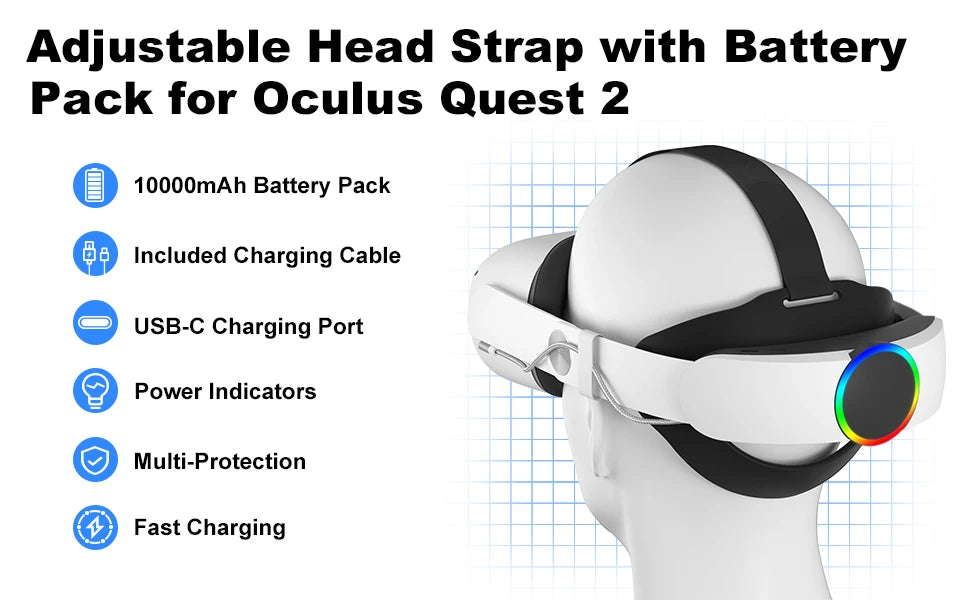 Adjustable Head Strap with Battery Pack for Oculus Quest 2

10000mAh Battery Pack

Included Charging Cable

USB-C Charging Port

Power Indicators

Multi-Protection

Fast Charging